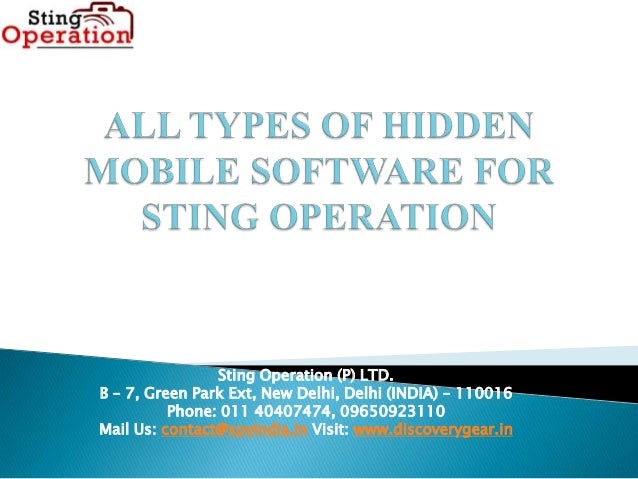 Sting Operation

ALL TYPES OF HIDDEN MOBILE SOFTWARE FOR STING OPERATION

Sting Operation (P) LTD.
B – 7, Green Park Ext, New Delhi, Delhi (INDIA) – 110016
Phone: 011 40407474, 09650923110
Mail Us: contact@spyindia.in Visit: www.discoverygear.in